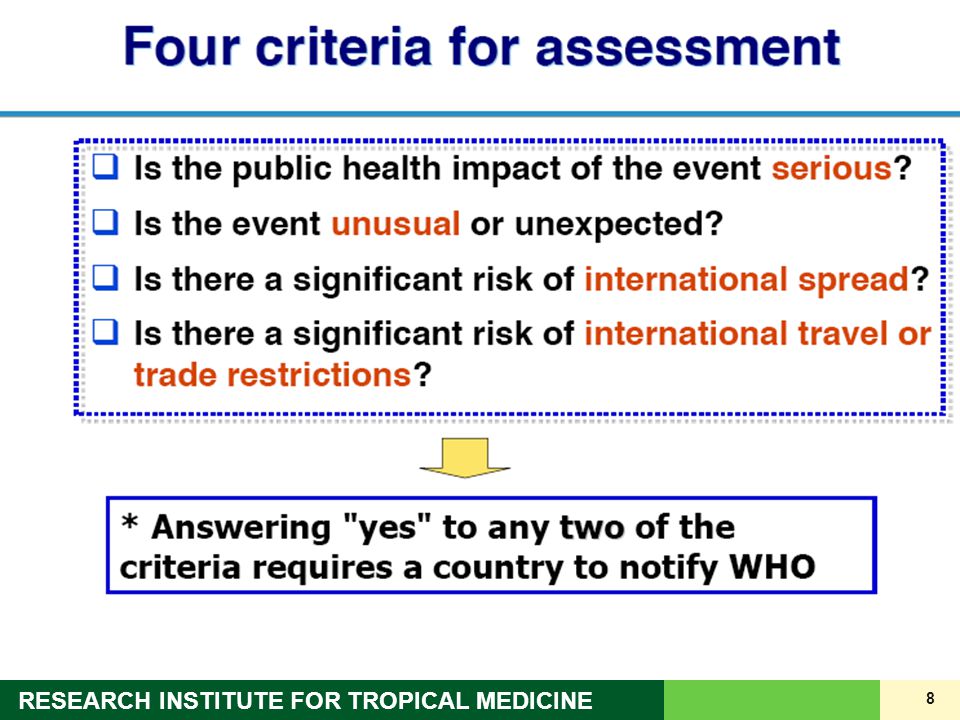 Four criteria for assessment

❑ Is the public health impact of the event serious?
❑ Is the event unusual or unexpected?
❑ Is there a significant risk of international spread?
❑ Is there a significant risk of international travel or trade restrictions?

* Answering "yes" to any two of the criteria requires a country to notify WHO

RESEARCH INSTITUTE FOR TROPICAL MEDICINE

8